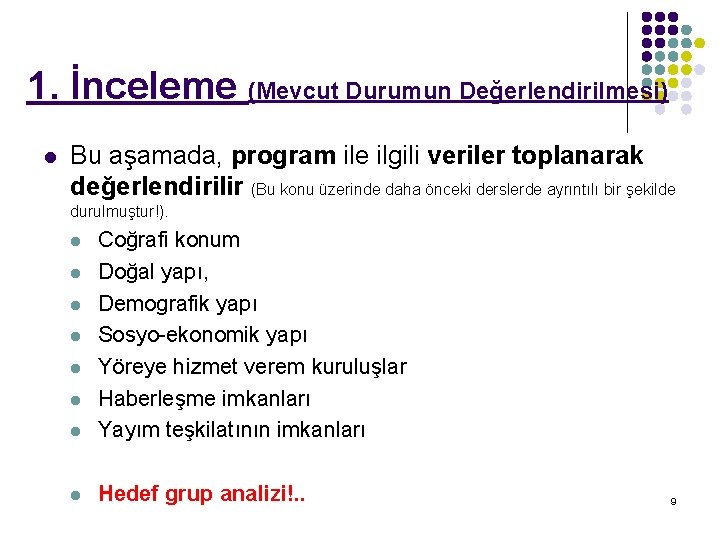 1. İnceleme (Mevcut Durumun Değerlendirilmesi)

Bu aşamada, program ile ilgili veriler toplanarak değerlendirilir (Bu konu üzerinde daha önceki derslerde ayrıntılı bir şekilde durulmuştur!).

Coğrafi konum

Doğal yapı,

Demografik yapı

Sosyo-ekonomik yapı

Yöreye hizmet verem kuruluşlar

Haberleşme imkanları

Yayım teşkilatının imkanları

Hedef grup analizi!..

9